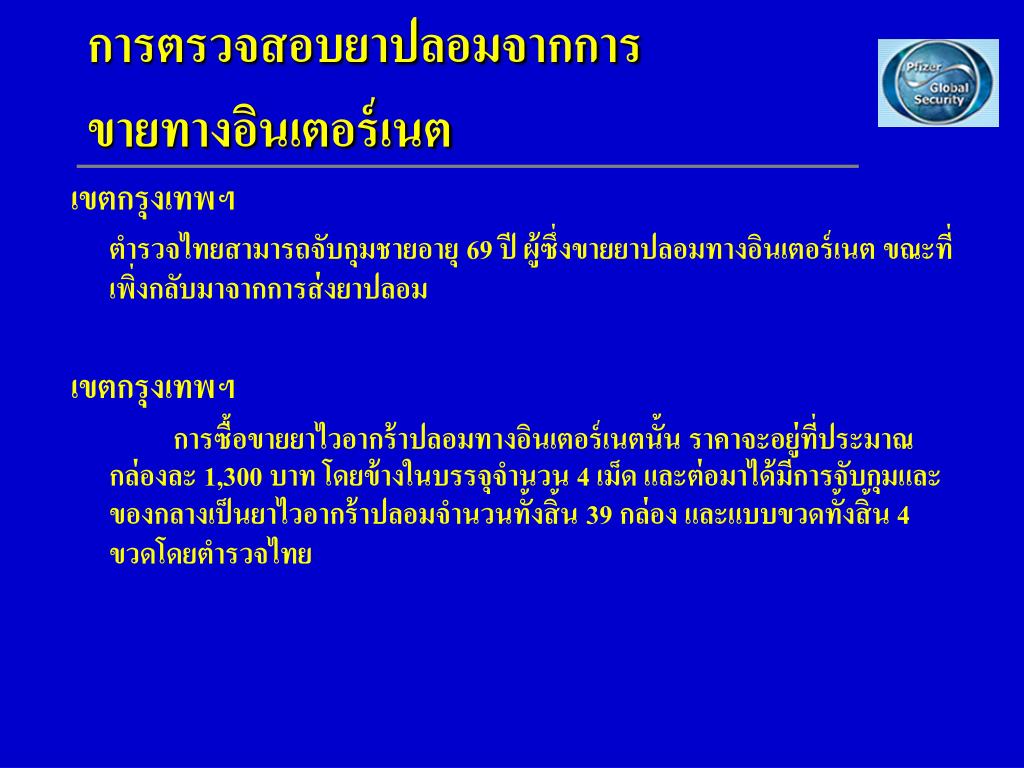 การตรวจสอบยาปลอมจากการขายทางอินเตอร์เนต

Pfizer Global Security

เขตกรุงเทพฯ

ตำรวจไทยสามารถจับกุมชายอายุ 69 ปี ผู้ซึ่งขายยาปลอมทางอินเตอร์เนต ขณะที่เพิ่งกลับมาจากการส่งยาปลอม

เขตกรุงเทพฯ

การซื้อขายยาไวอากร้าปลอมทางอินเตอร์เนตนั้น ราคาจะอยู่ที่ประมาณกล่องละ 1,300 บาท โดยข้างในบรรจุจำนวน 4 เม็ด และต่อมาได้มีการจับกุมและของกลางเป็นยาไวอากร้าปลอมจำนวนทั้งสิ้น 39 กล่อง และแบบขวดทั้งสิ้น 4 ขวดโดยตำรวจไทย